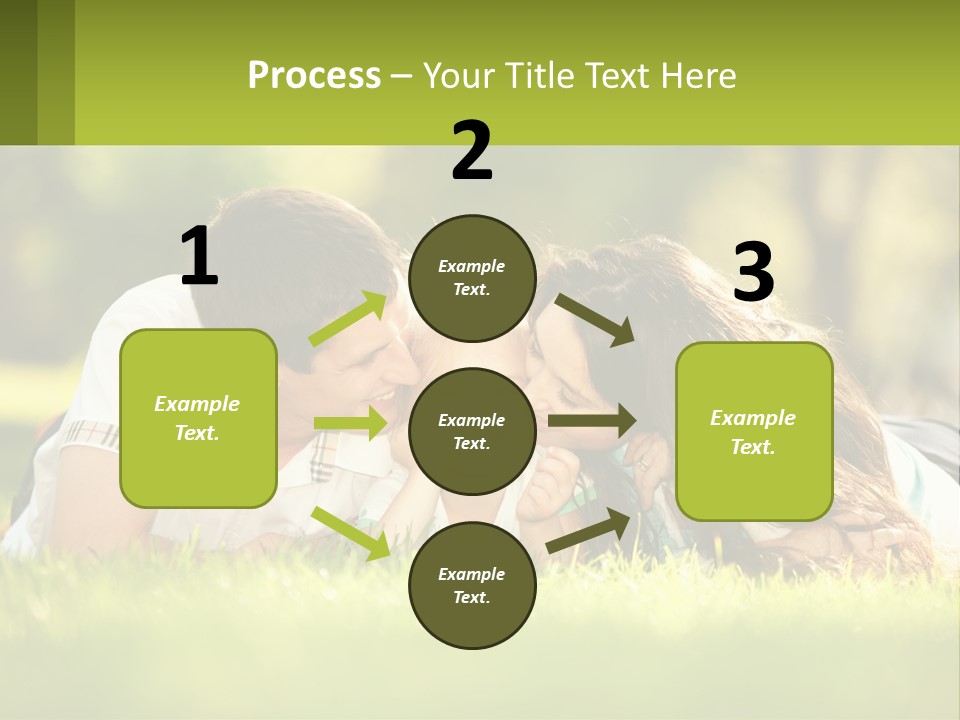 Process – Your Title Text Here

1

Example Text.

2

Example Text.

Example Text.

Example Text.

3

Example Text.